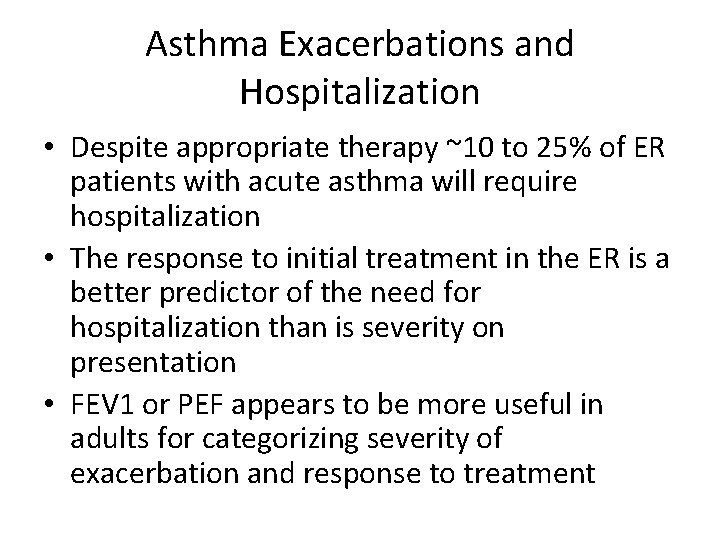 Asthma Exacerbations and Hospitalization

• Despite appropriate therapy ~10 to 25% of ER patients with acute asthma will require hospitalization

• The response to initial treatment in the ER is a better predictor of the need for hospitalization than is severity on presentation

• FEV1 or PEF appears to be more useful in adults for categorizing severity of exacerbation and response to treatment